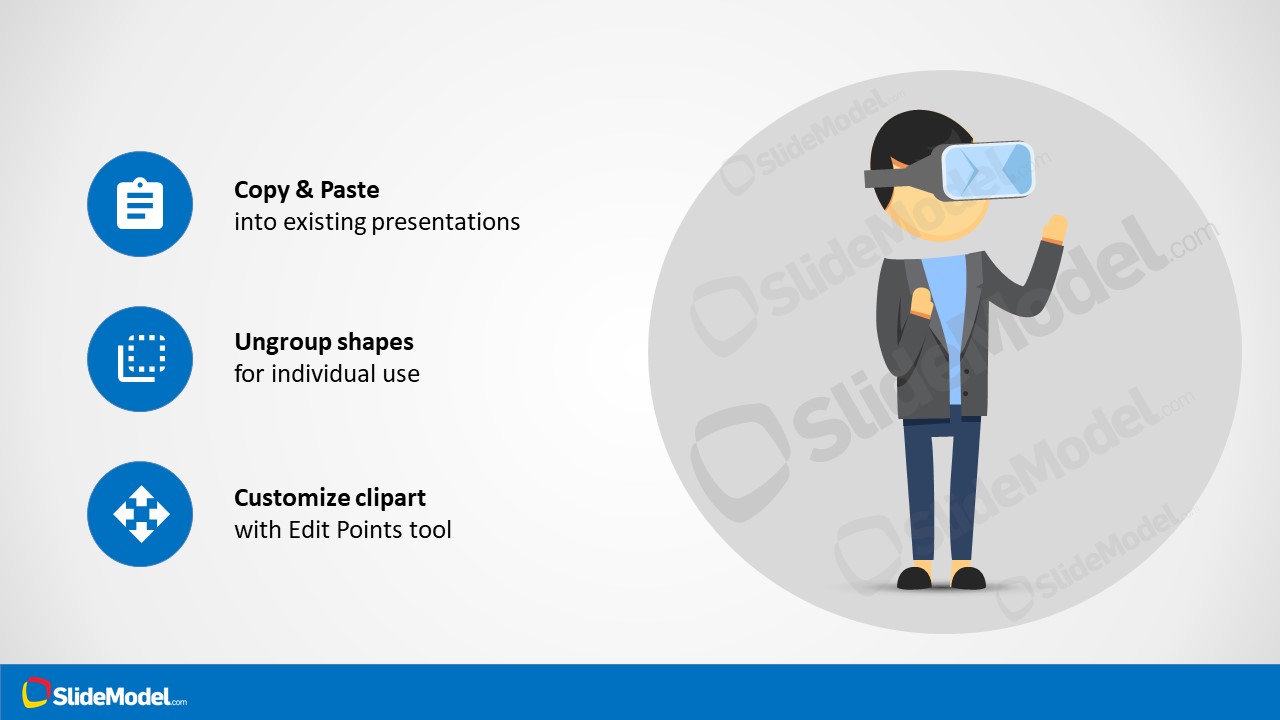 Copy & Paste
into existing presentations

Ungroup shapes
for individual use

Customize clipart
with Edit Points tool

SlideModel.com

SlideModel.com

SlideModel.com

SlideModel.com

SlideModel.com

SlideModel.com